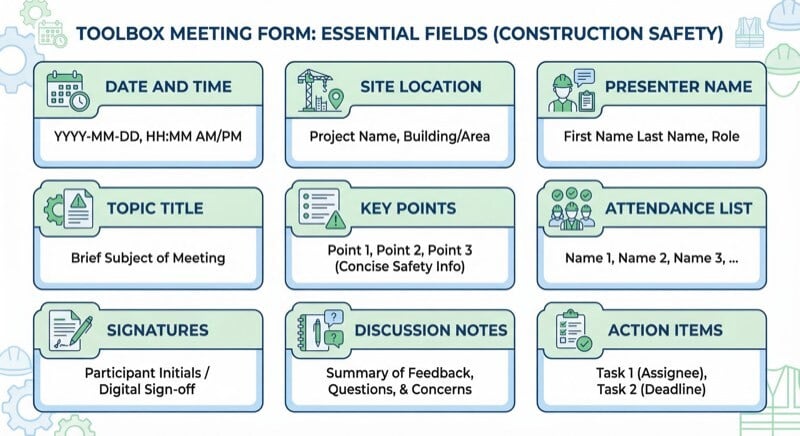 TOOLBOX MEETING FORM: ESSENTIAL FIELDS (CONSTRUCTION SAFETY)

DATE AND TIME

YYYY-MM-DD, HH:MM AM/PM

SITE LOCATION

Project Name, Building/Area

PRESENTER NAME

First Name Last Name, Role

TOPIC TITLE

Brief Subject of Meeting

KEY POINTS

Point 1, Point 2, Point 3 (Concise Safety Info)

ATTENDANCE LIST

Name 1, Name 2, Name 3, ...

SIGNATURES

Participant Initials / Digital Sign-off

DISCUSSION NOTES

Summary of Feedback, Questions, & Concerns

ACTION ITEMS

Task 1 (Assignee), Task 2 (Deadline)